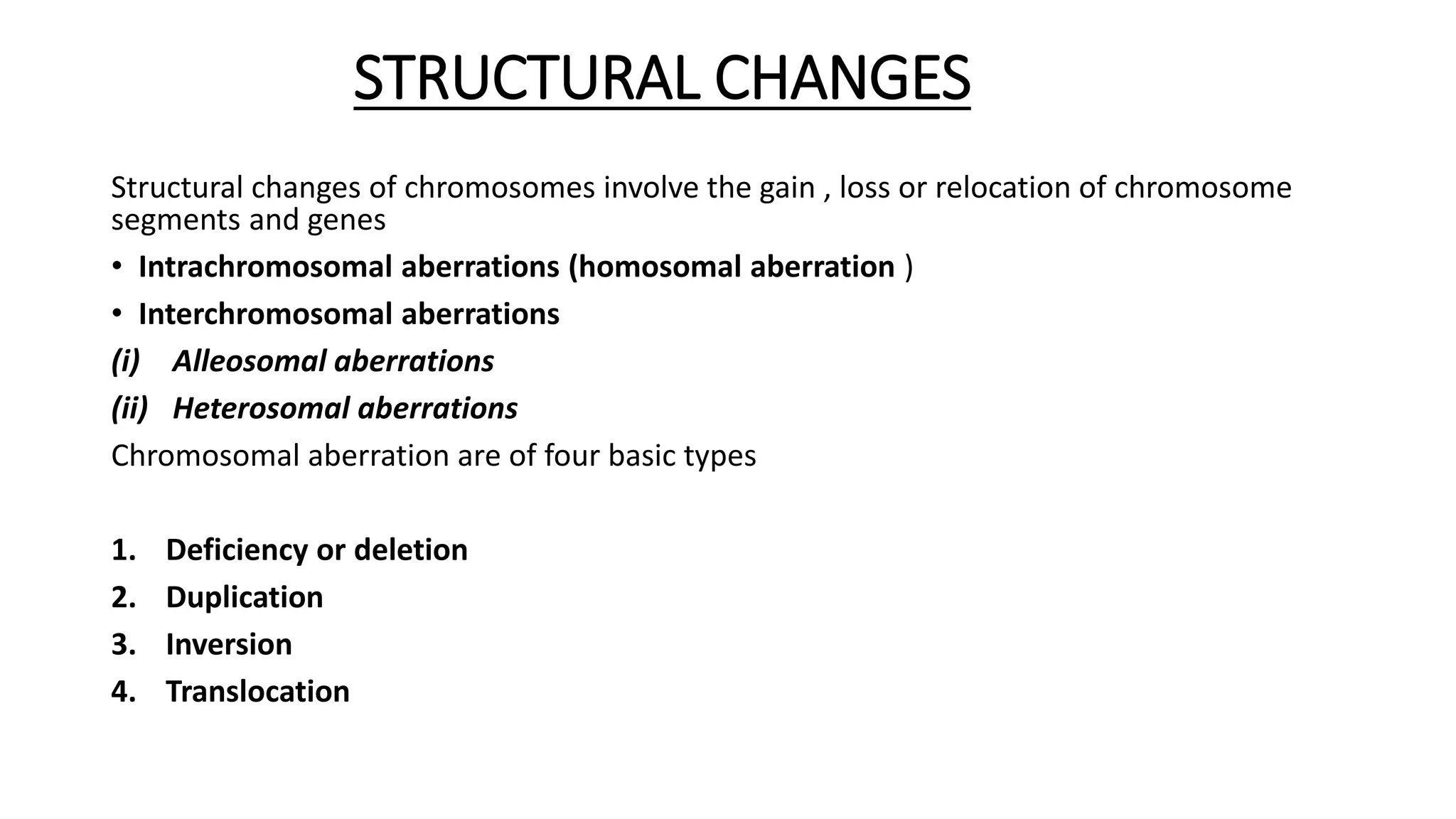 STRUCTURAL CHANGES

Structural changes of chromosomes involve the gain , loss or relocation of chromosome segments and genes

• Intrachromosomal aberrations (homosomal aberration )
• Interchromosomal aberrations
(i) Alleosomal aberrations
(ii) Heterosomal aberrations

Chromosomal aberration are of four basic types

1. Deficiency or deletion
2. Duplication
3. Inversion
4. Translocation